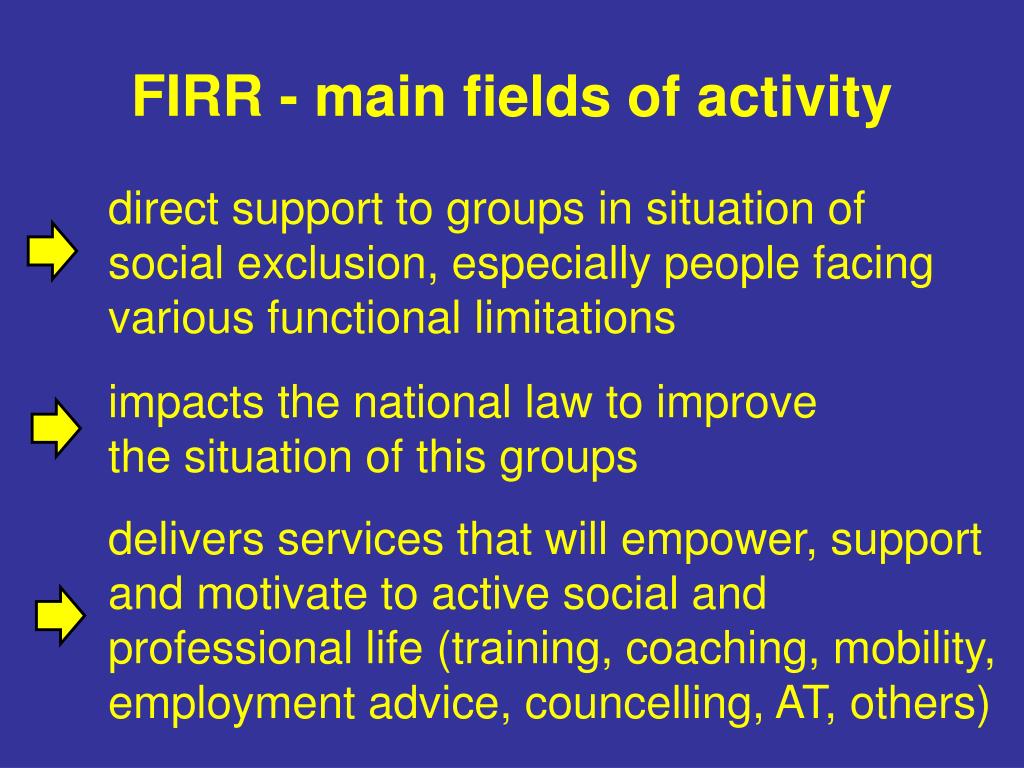 FIRR - main fields of activity

direct support to groups in situation of social exclusion, especially people facing various functional limitations

impacts the national law to improve the situation of this groups

delivers services that will empower, support and motivate to active social and professional life (training, coaching, mobility, employment advice, councelling, AT, others)